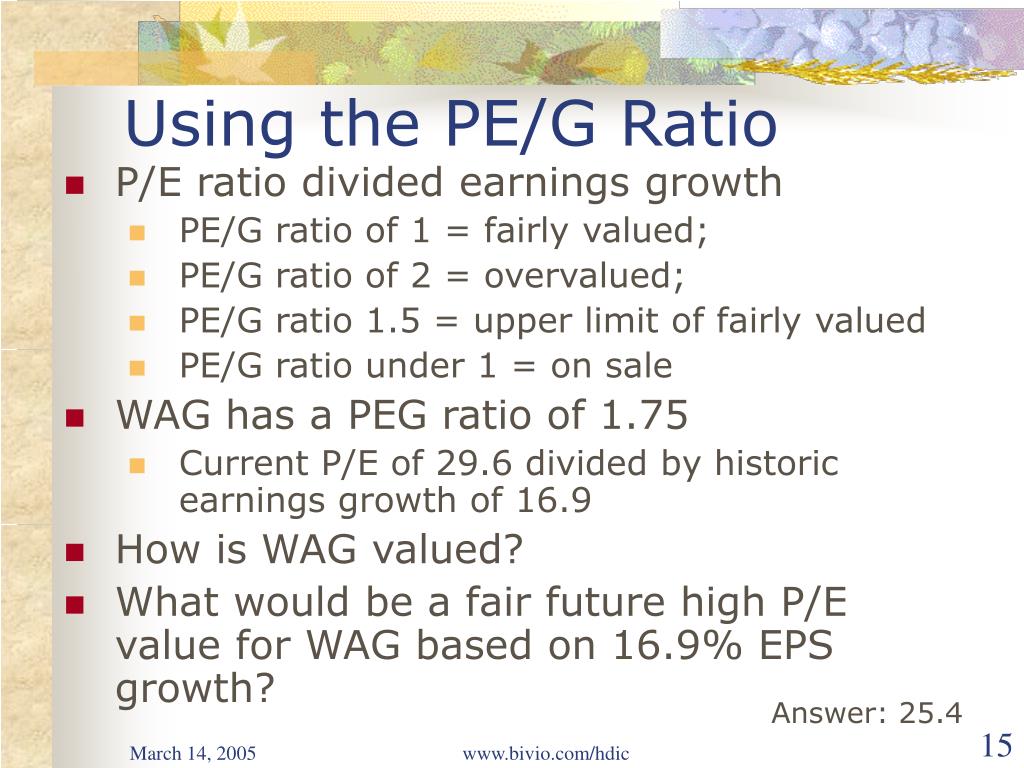 Using the PE/G Ratio

- P/E ratio divided earnings growth
  - PE/G ratio of 1 = fairly valued;
  - PE/G ratio of 2 = overvalued;
  - PE/G ratio 1.5 = upper limit of fairly valued
  - PE/G ratio under 1 = on sale
- WAG has a PEG ratio of 1.75
  - Current P/E of 29.6 divided by historic earnings growth of 16.9
- How is WAG valued?
- What would be a fair future high P/E value for WAG based on 16.9% EPS growth?

Answer: 25.4

March 14, 2005 www.bivio.com/hdic 15